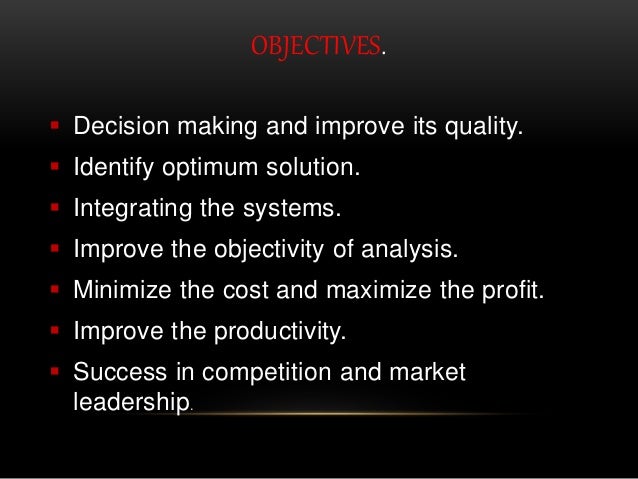 OBJECTIVES.

- Decision making and improve its quality.
- Identify optimum solution.
- Integrating the systems.
- Improve the objectivity of analysis.
- Minimize the cost and maximize the profit.
- Improve the productivity.
- Success in competition and market leadership.